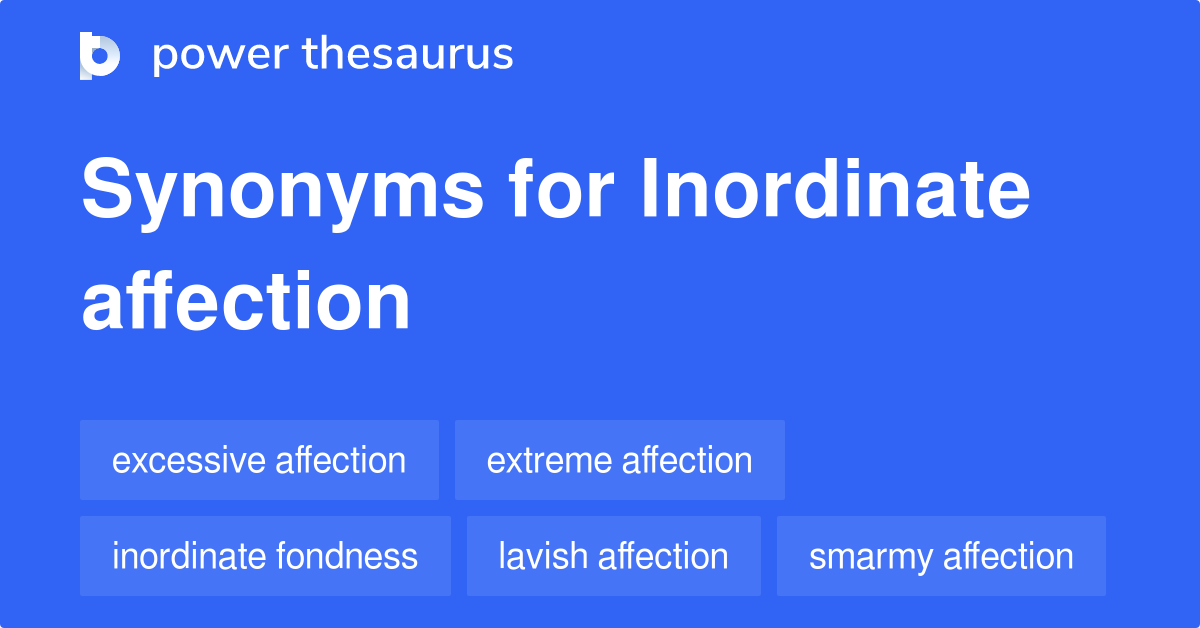 power thesaurus

Synonyms for Inordinate affection

excessive affection
extreme affection
inordinate fondness
lavish affection
smarmy affection